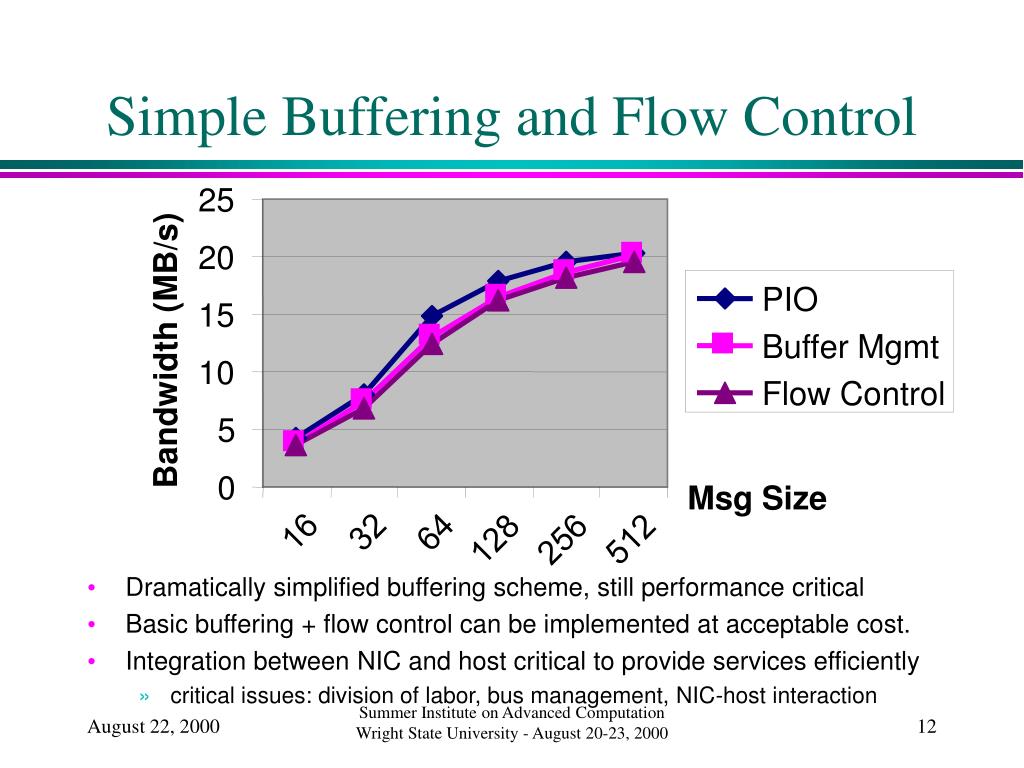 Simple Buffering and Flow Control

Bandwidth (MB/s)

25
20
15
10
5
0

16
32
64
128
256
512

Msg Size

PIO
Buffer Mgmt
Flow Control

• Dramatically simplified buffering scheme, still performance critical
• Basic buffering + flow control can be implemented at acceptable cost.
• Integration between NIC and host critical to provide services efficiently
» critical issues: division of labor, bus management, NIC-host interaction

August 22, 2000

Summer Institute on Advanced Computation
Wright State University - August 20-23, 2000

12